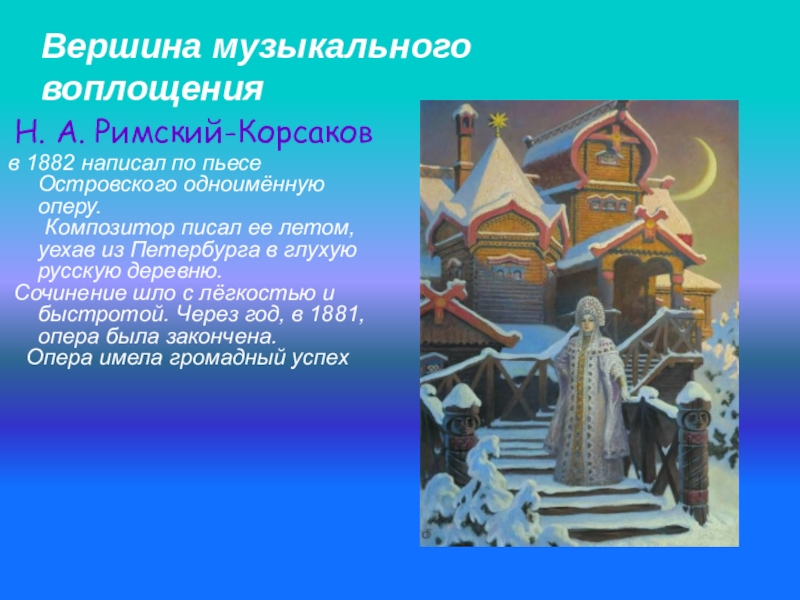 Вершина музыкального воплощения

Н. А. Римский-Корсаков

в 1882 написал по пьесе Островского одноимённую оперу.

Композитор писал ее летом, уехав из Петербурга в глухую русскую деревню.

Сочинение шло с лёгкостью и быстротой. Через год, в 1881, опера была закончена.

Опера имела громадный успех